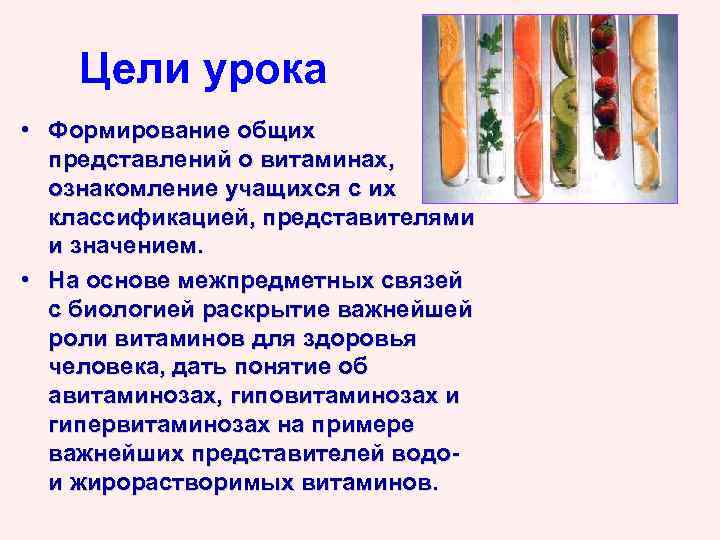 Цели урока

• Формирование общих представлений о витаминах, ознакомление учащихся с их классификацией, представителями и значением.

• На основе межпредметных связей с биологией раскрытие важнейшей роли витаминов для здоровья человека, дать понятие об авитаминозах, гиповитаминозах и гипервитаминозах на примере важнейших представителей водо- и жирорастворимых витаминов.